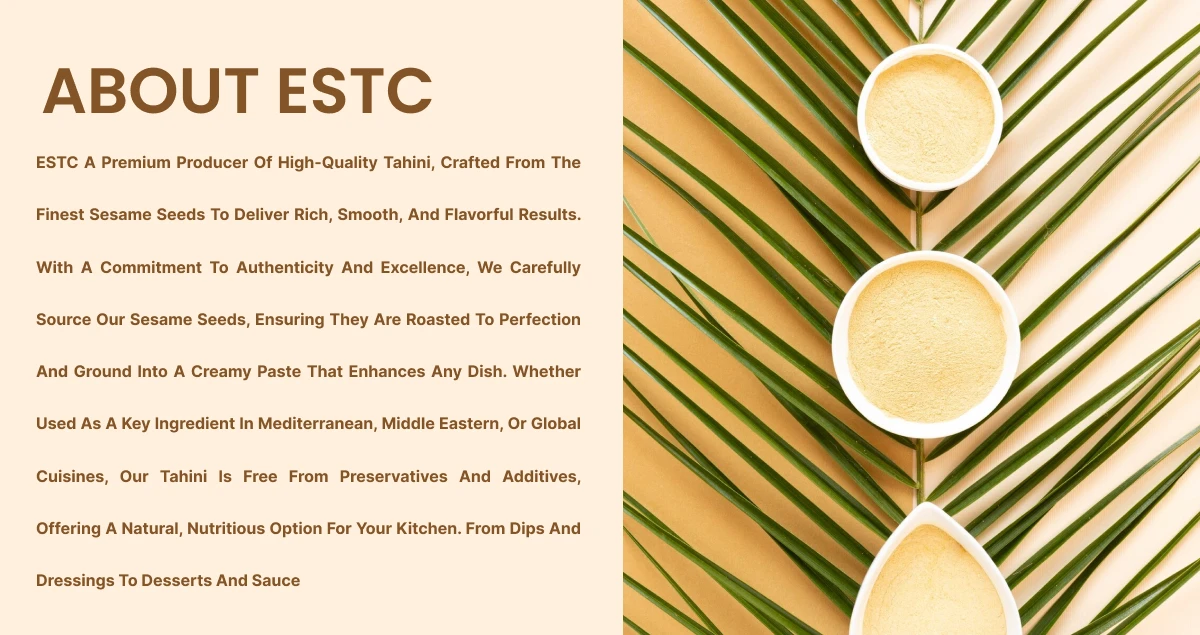 ABOUT ESTC

ESTC A Premium Producer Of High-Quality Tahini, Crafted From The Finest Sesame Seeds To Deliver Rich, Smooth, And Flavorful Results. With A Commitment To Authenticity And Excellence, We Carefully Source Our Sesame Seeds, Ensuring They Are Roasted To Perfection And Ground Into A Creamy Paste That Enhances Any Dish. Whether Used As A Key Ingredient In Mediterranean, Middle Eastern, Or Global Cuisines, Our Tahini Is Free From Preservatives And Additives, Offering A Natural, Nutritious Option For Your Kitchen. From Dips And Dressings To Desserts And Sauce